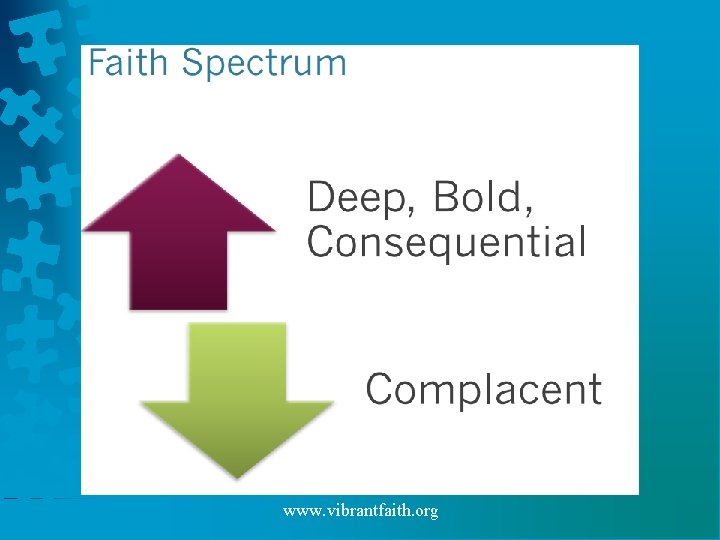 Faith Spectrum

Deep, Bold, Consequential

Complacent

www.vibrantfaith.org